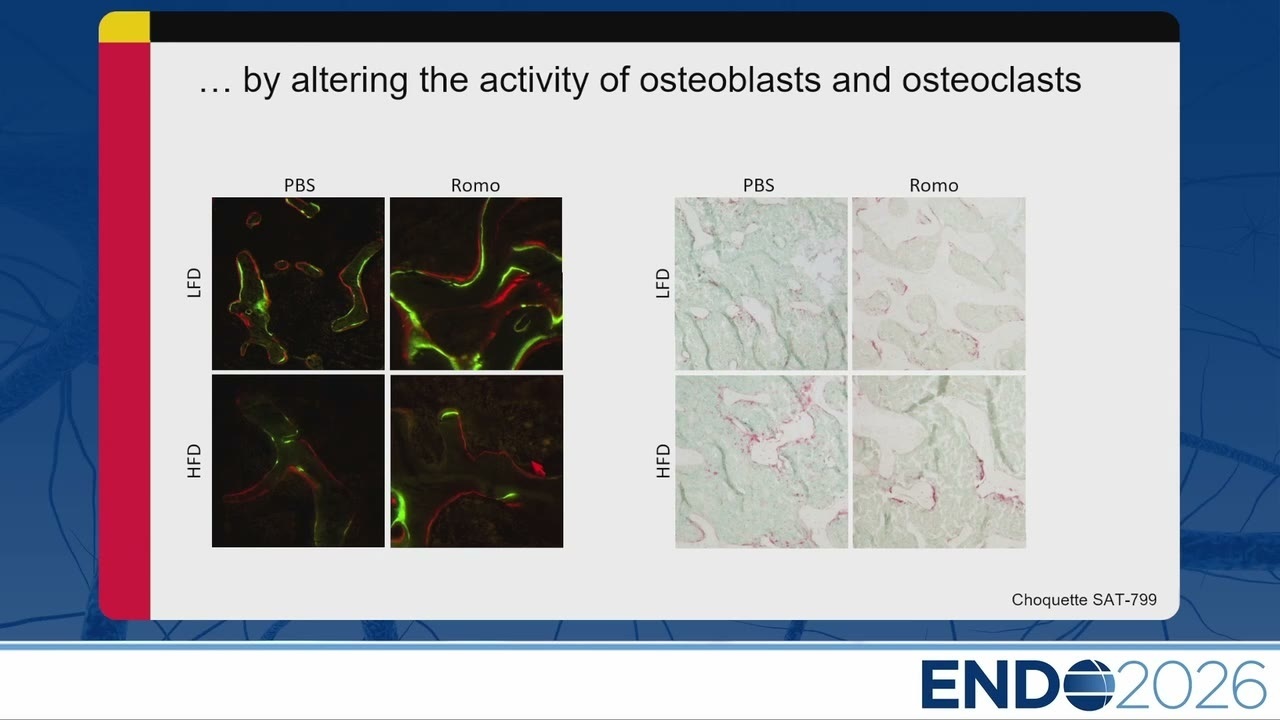 … by altering the activity of osteoblasts and osteoclasts

PBS Romo

LFD

HFD

PBS Romo

LFD

HFD

Choquette SAT-799

ENDO2026